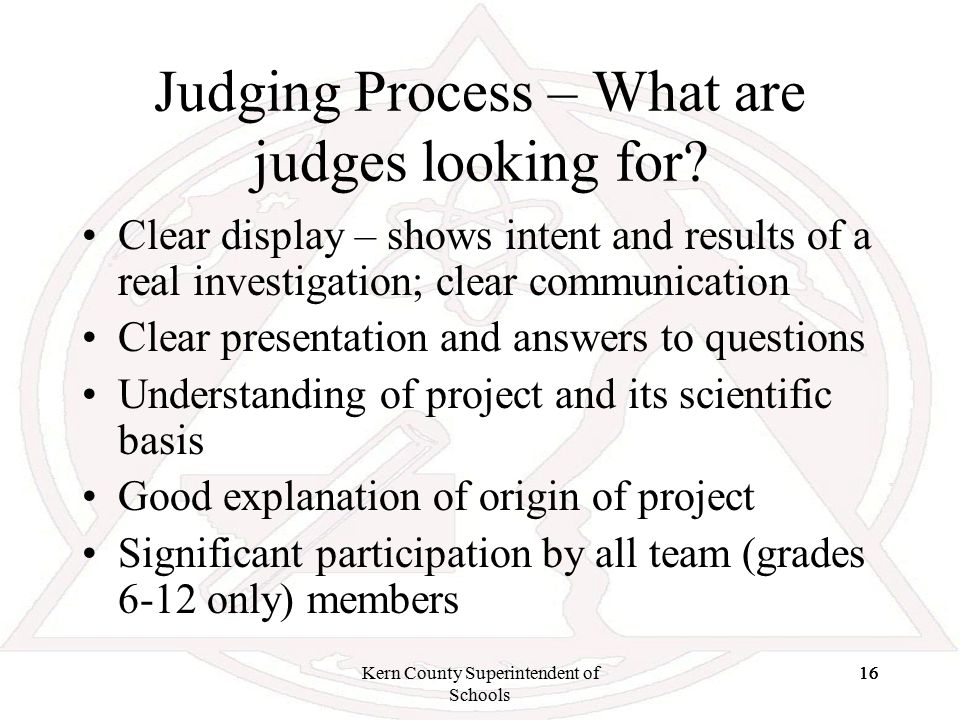 Judging Process – What are judges looking for?

• Clear display – shows intent and results of a real investigation; clear communication
• Clear presentation and answers to questions
• Understanding of project and its scientific basis
• Good explanation of origin of project
• Significant participation by all team (grades 6-12 only) members

Kern County Superintendent of Schools

16